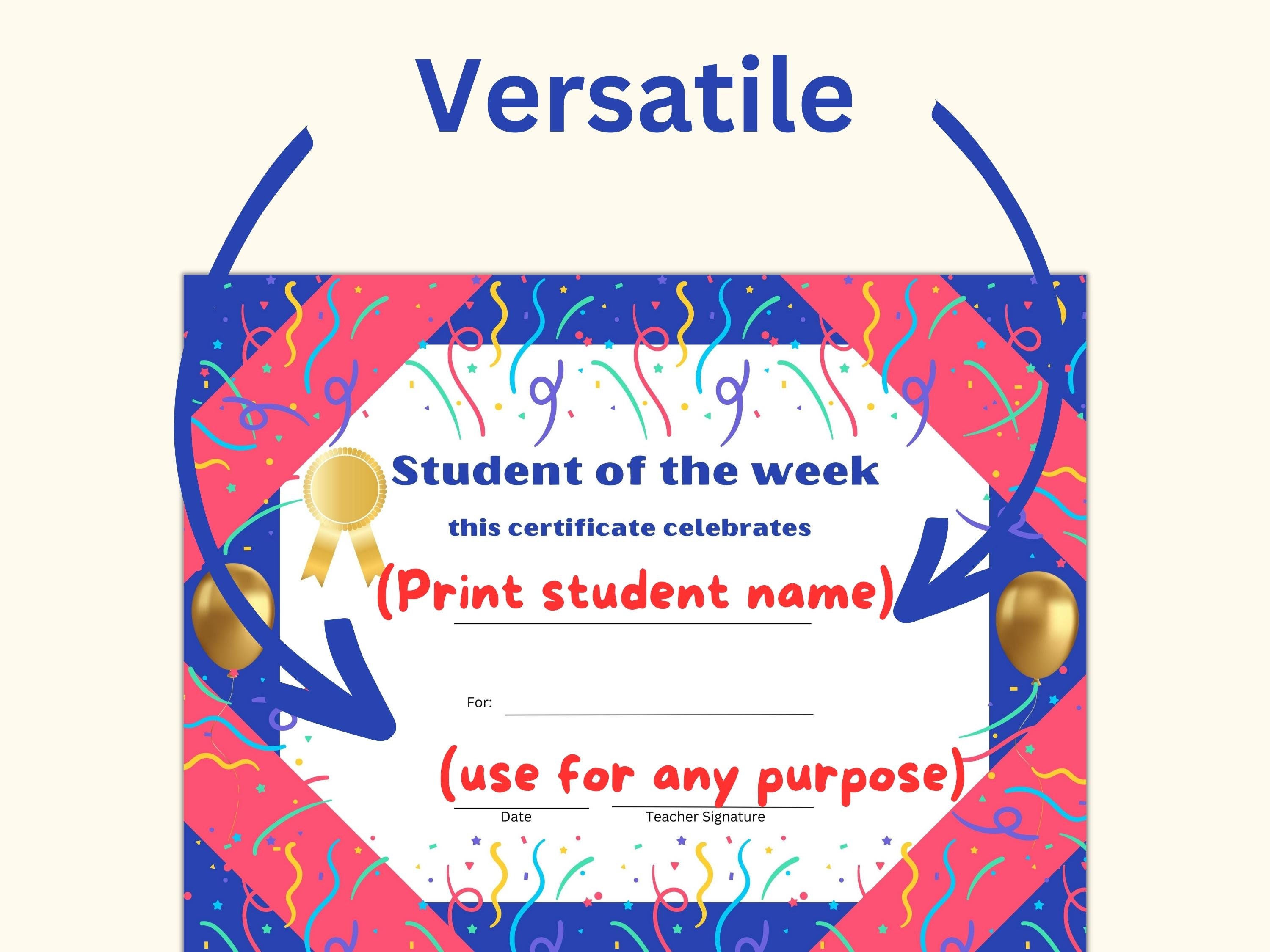 Versatile

Student of the week

this certificate celebrates

(Print student name)

For:

(use for any purpose)

Date

Teacher Signature